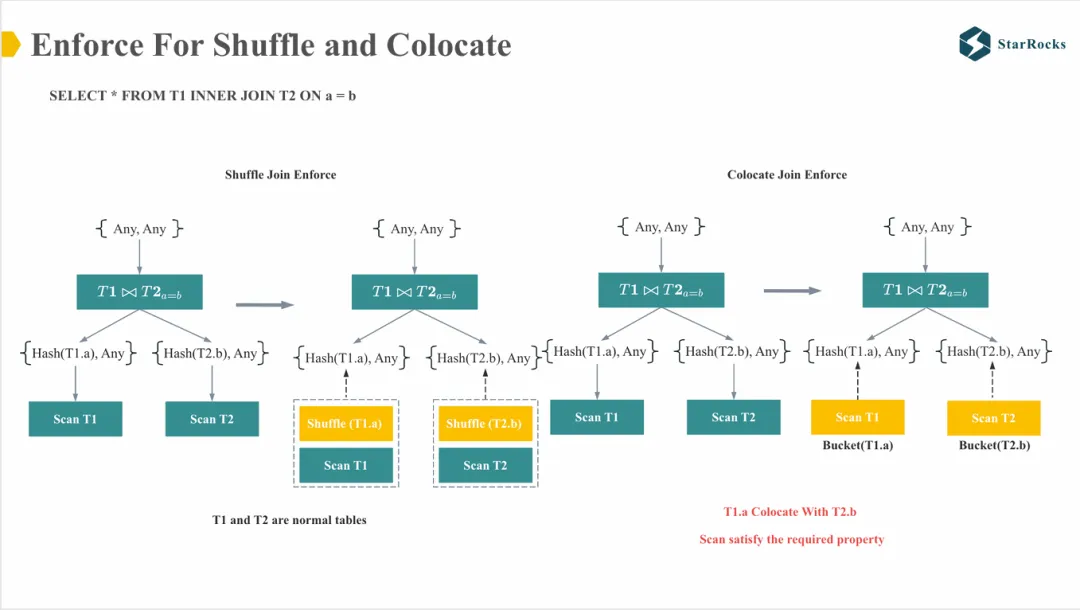 Enforce For Shuffle and Colocate

StarRocks

SELECT * FROM T1 INNER JOIN T2 ON a = b

Shuffle Join Enforce

{ Any, Any }

$T1 \bowtie T2_{a=b}$

{Hash(T1.a), Any} {Hash(T2.b), Any}

Scan T1

Scan T2

{ Any, Any }

$T1 \bowtie T2_{a=b}$

{Hash(T1.a), Any} {Hash(T2.b), Any}

Shuffle (T1.a)

Scan T1

Shuffle (T2.b)

Scan T2

T1 and T2 are normal tables

Colocate Join Enforce

{ Any, Any }

$T1 \bowtie T2_{a=b}$

{Hash(T1.a), Any} {Hash(T2.b), Any}

Scan T1

Scan T2

{ Any, Any }

$T1 \bowtie T2_{a=b}$

{Hash(T1.a), Any} {Hash(T2.b), Any}

Scan T1

Bucket(T1.a)

Scan T2

Bucket(T2.b)

T1.a Colocate With T2.b

Scan satisfy the required property